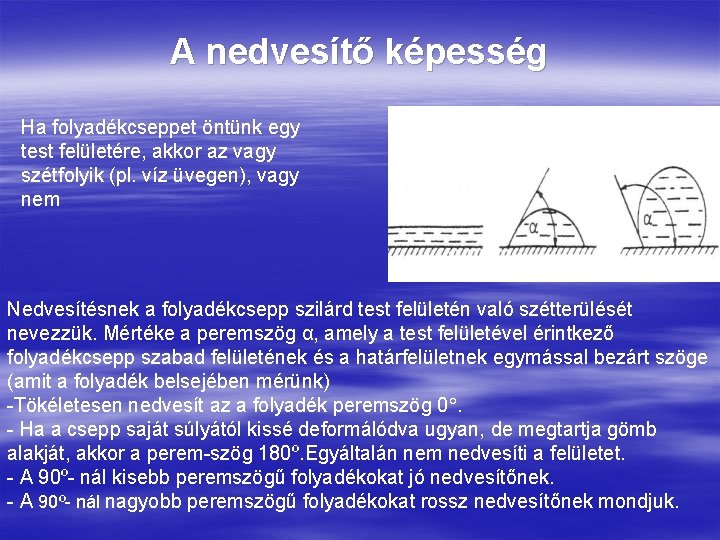 A nedvesítő képesség

Ha folyadékcseppet öntünk egy test felületére, akkor az vagy szétfolyik (pl. víz üvegen), vagy nem

α

α

Nedvesítésnek a folyadékcsepp szilárd test felületén való szétterülését nevezzük. Mértéke a peremszög α, amely a test felületével érintkező folyadékcsepp szabad felületének és a határfelületnek egymással bezárt szöge (amit a folyadék belsejében mérünk)
-Tökéletesen nedvesít az a folyadék peremszög 0°.
- Ha a csepp saját súlyától kissé deformálódva ugyan, de megtartja gömb alakját, akkor a perem-szög 180º.Egyáltalán nem nedvesíti a felületet.
- A 90º- nál kisebb peremszögű folyadékokat jó nedvesítőnek.
- A 90º- nál nagyobb peremszögű folyadékokat rossz nedvesítőnek mondjuk.